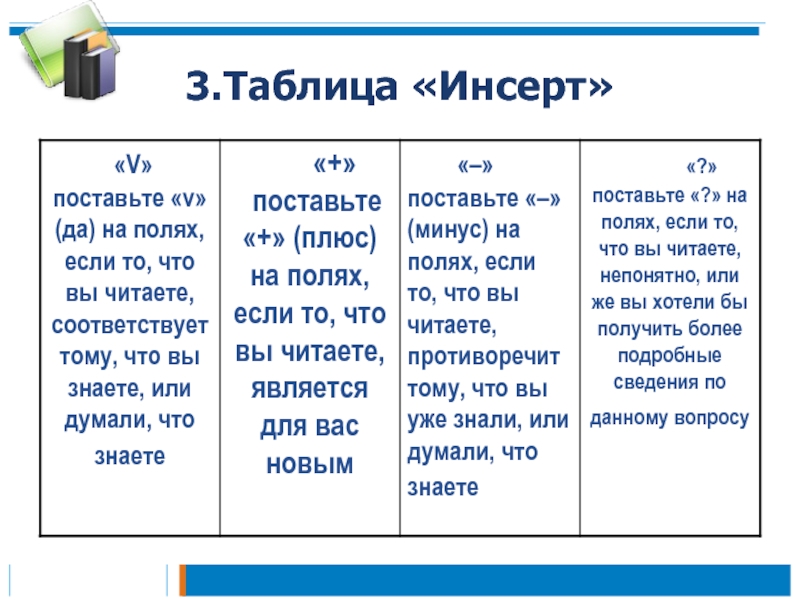 3.Таблица «Инсерт»

| «V» поставьте «v» (да) на полях, если то, что вы читаете, соответствует тому, что вы знаете, или думали, что знаете | «+» поставьте «+» (плюс) на полях, если то, что вы читаете, является для вас новым | «–» поставьте «–» (минус) на полях, если то, что вы читаете, противоречит тому, что вы уже знали, или думали, что знаете | «?» поставьте «?» на полях, если то, что вы читаете, непонятно, или же вы хотели бы получить более подробные сведения по данному вопросу |
|---|---|---|---|